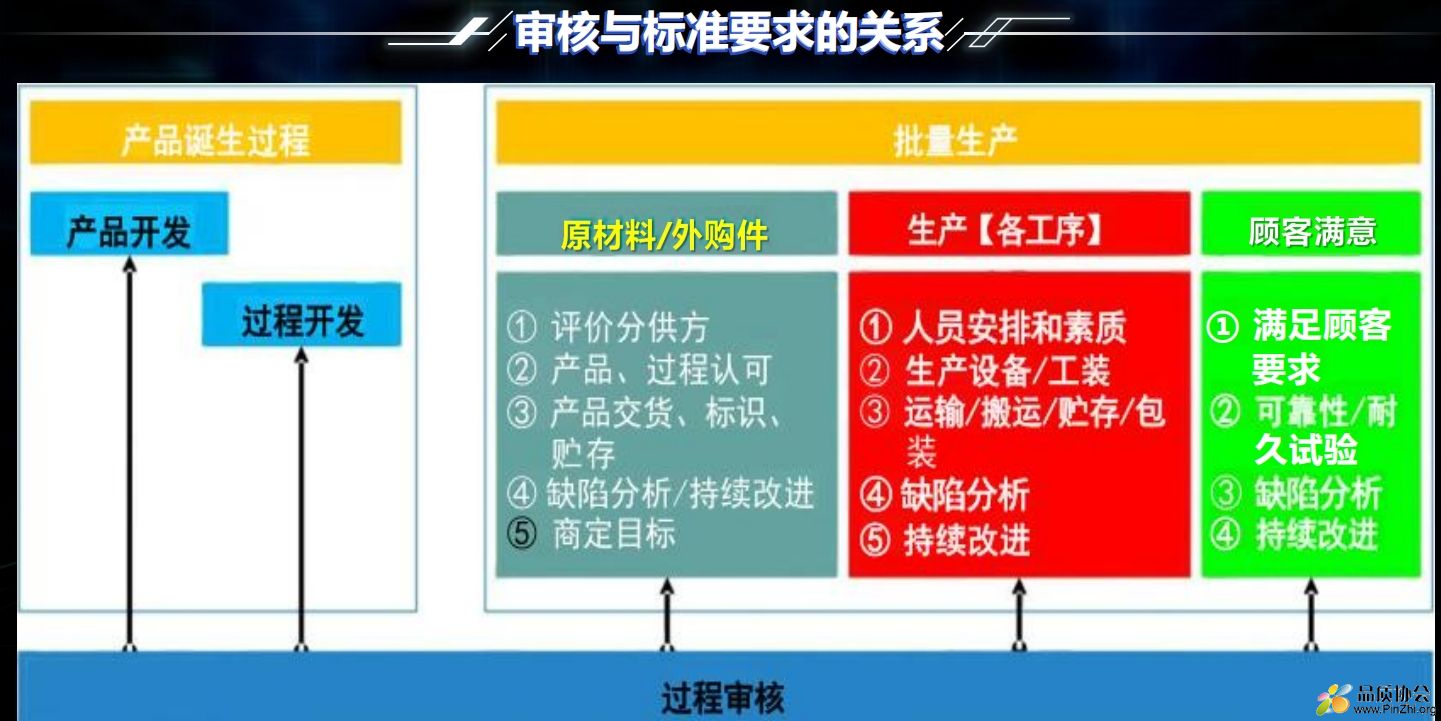 审核与标准要求的关系

产品诞生过程

产品开发

过程开发

批量生产

原材料/外购件

① 评价分供方
② 产品、过程认可
③ 产品交货、标识、贮存
④ 缺陷分析/持续改进
⑤ 商定目标

生产【各工序】

① 人员安排和素质
② 生产设备/工装
③ 运输/搬运/贮存/包装
④ 缺陷分析
⑤ 持续改进

顾客满意

① 满足顾客要求
② 可靠性/耐久试验
③ 缺陷分析
④ 持续改进

过程审核

品质协会
www.PinZhi.org